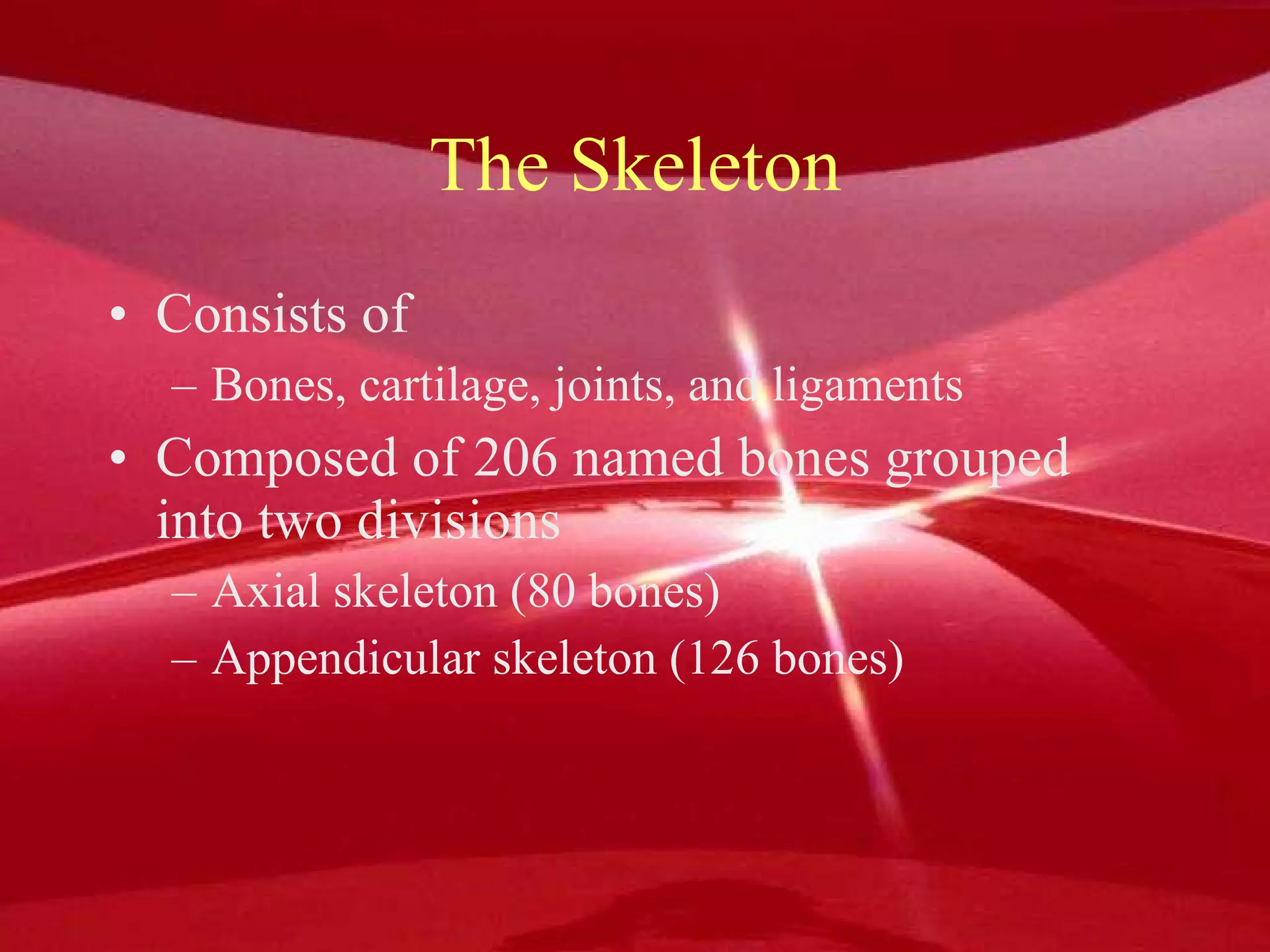 The Skeleton

• Consists of
  – Bones, cartilage, joints, and ligaments
• Composed of 206 named bones grouped into two divisions
  – Axial skeleton (80 bones)
  – Appendicular skeleton (126 bones)